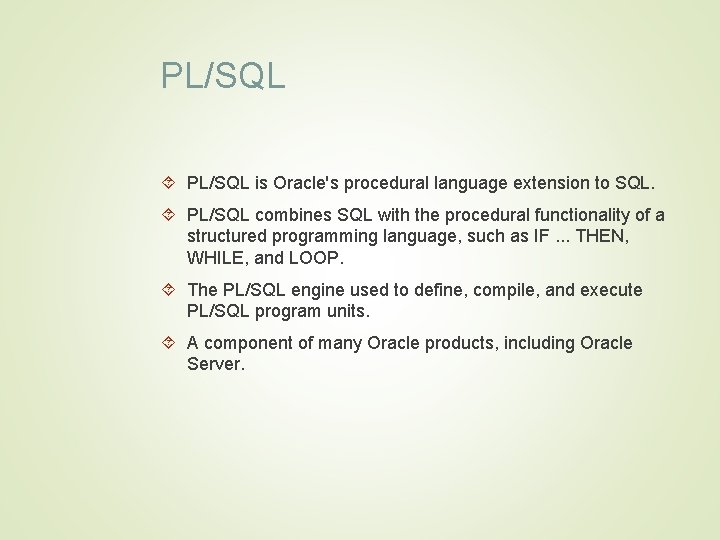 PL/SQL

PL/SQL is Oracle's procedural language extension to SQL.

PL/SQL combines SQL with the procedural functionality of a structured programming language, such as IF ... THEN, WHILE, and LOOP.

The PL/SQL engine used to define, compile, and execute PL/SQL program units.

A component of many Oracle products, including Oracle Server.